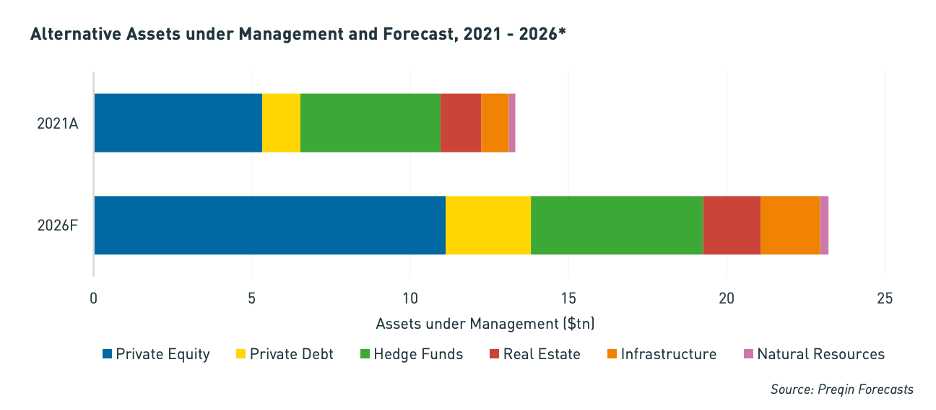 Alternative Assets under Management and Forecast, 2021 - 2026*

2021A

2026F

0
5
10
15
20
25

Assets under Management ($tn)

Private Equity
Private Debt
Hedge Funds
Real Estate
Infrastructure
Natural Resources

Source: Preqin Forecasts